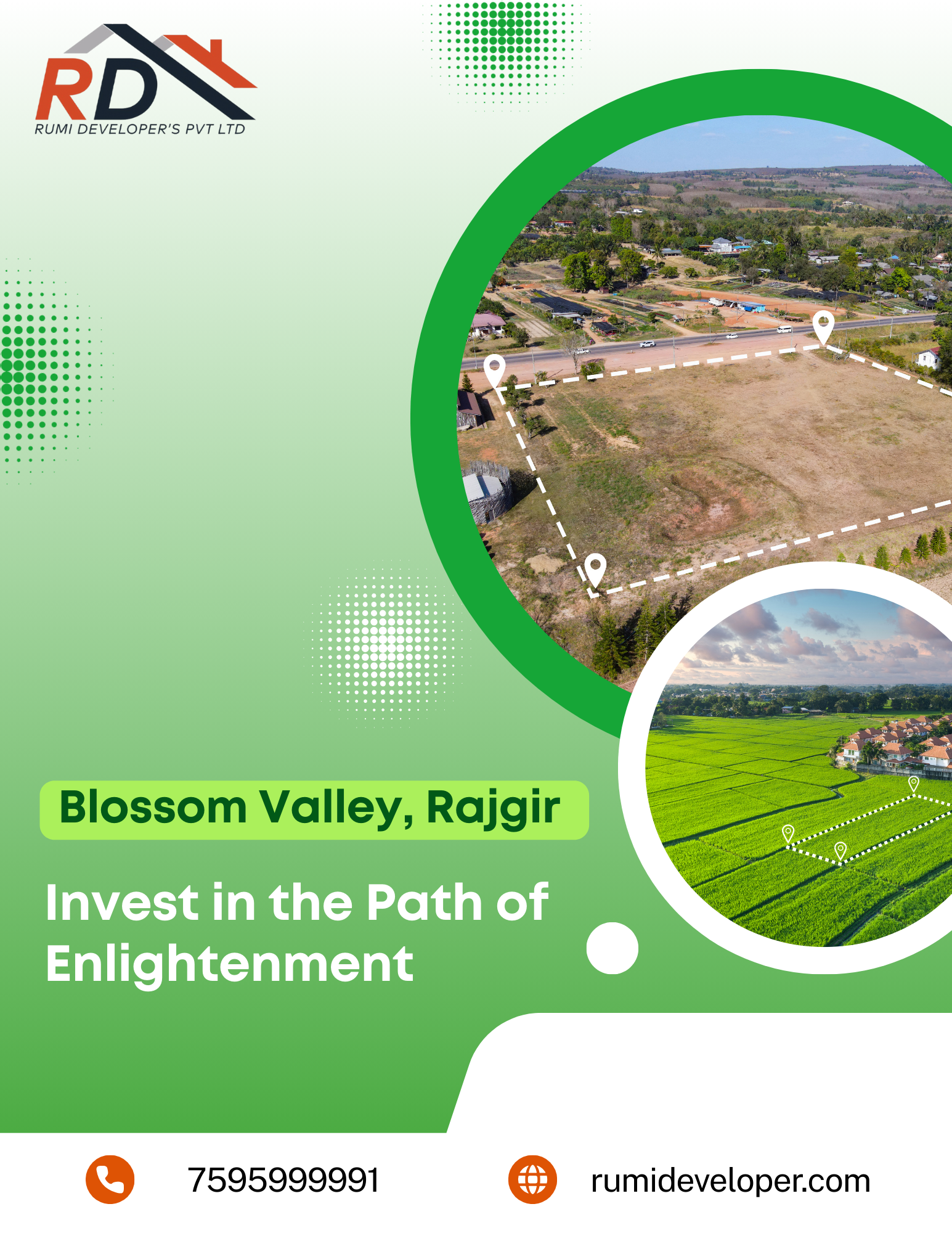 RD
RUMI DEVELOPER'S PVT LTD

Blossom Valley, Rajgir

Invest in the Path of Enlightenment

7595999991

rumideveloper.com